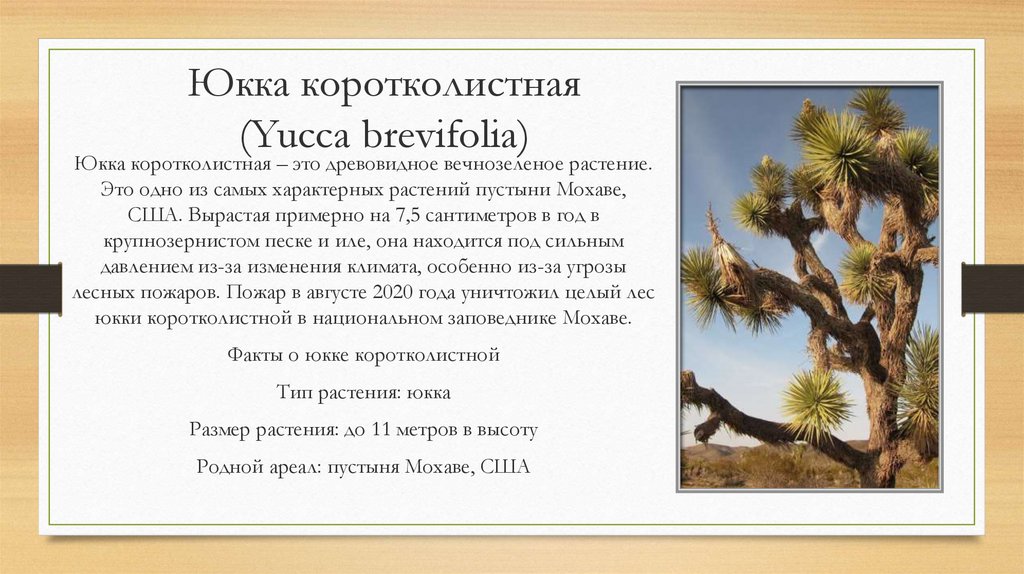 Юкка коротколистная (Yucca brevifolia)

Юкка коротколистная – это древовидное вечнозеленое растение. Это одно из самых характерных растений пустыни Мохаве, США. Вырастая примерно на 7,5 сантиметров в год в крупнозернистом песке и иле, она находится под сильным давлением из-за изменения климата, особенно из-за угрозы лесных пожаров. Пожар в августе 2020 года уничтожил целый лес юкки коротколистной в национальном заповеднике Мохаве.

Факты о юкке коротколистной

Тип растения: юкка

Размер растения: до 11 метров в высоту

Родной ареал: пустыня Мохаве, США